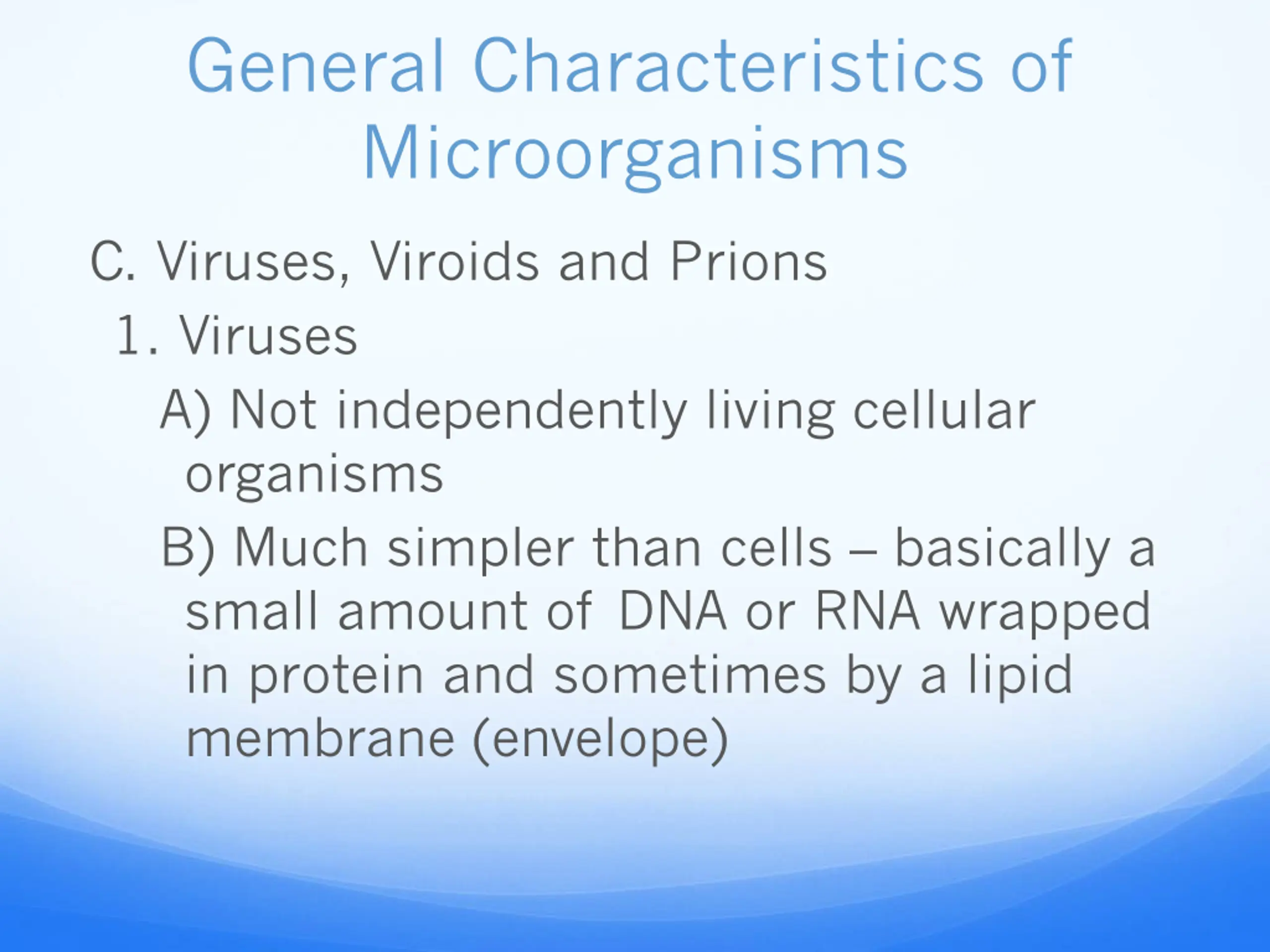 General Characteristics of Microorganisms

C. Viruses, Viroids and Prions

1. Viruses

A) Not independently living cellular organisms

B) Much simpler than cells – basically a small amount of DNA or RNA wrapped in protein and sometimes by a lipid membrane (envelope)